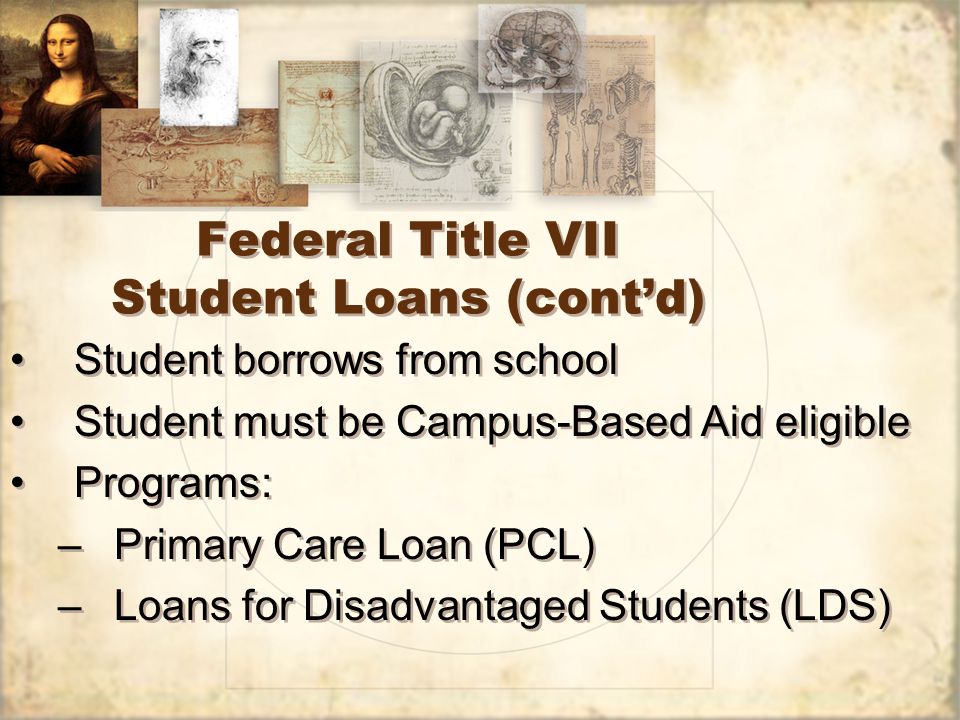 Federal Title VII
Student Loans (cont’d)

• Student borrows from school
• Student must be Campus-Based Aid eligible
• Programs:
– Primary Care Loan (PCL)
– Loans for Disadvantaged Students (LDS)